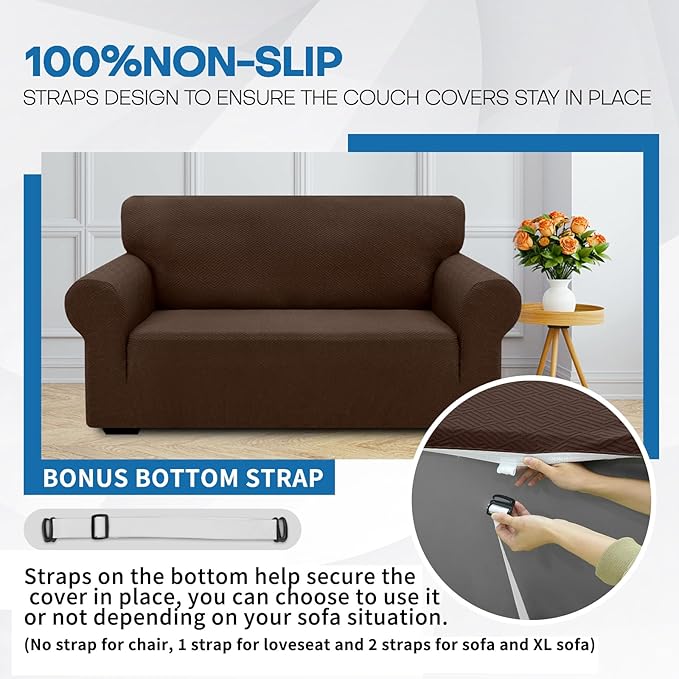 100%NON-SLIP
STRAPS DESIGN TO ENSURE THE COUCH COVERS STAY IN PLACE

BONUS BOTTOM STRAP

Straps on the bottom help secure the cover in place, you can choose to use it or not depending on your sofa situation.
(No strap for chair, 1 strap for loveseat and 2 straps for sofa and XL sofa)